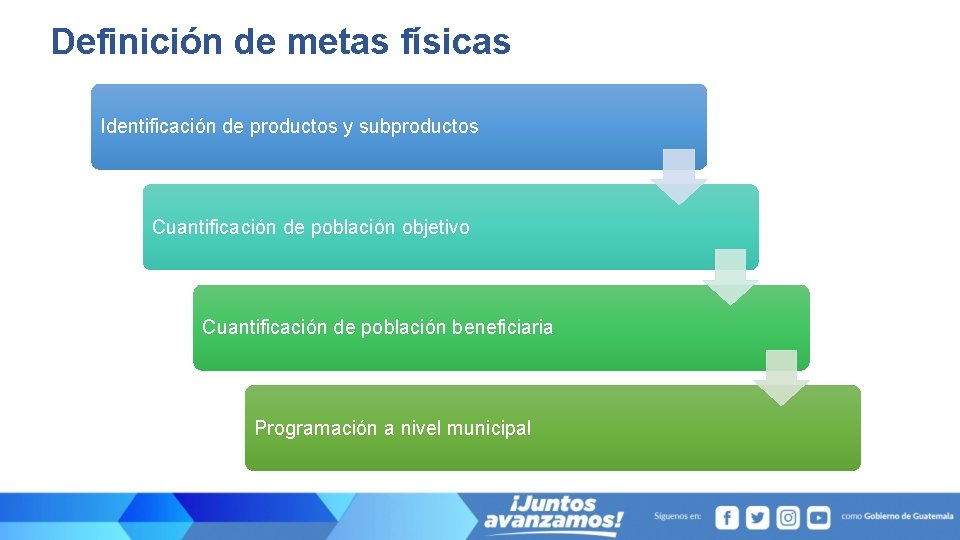 Definición de metas físicas

Identificación de productos y subproductos

Cuantificación de población objetivo

Cuantificación de población beneficiaria

Programación a nivel municipal

¡Juntos avanzamos!

Síguenos en:

como Gobierno de Guatemala